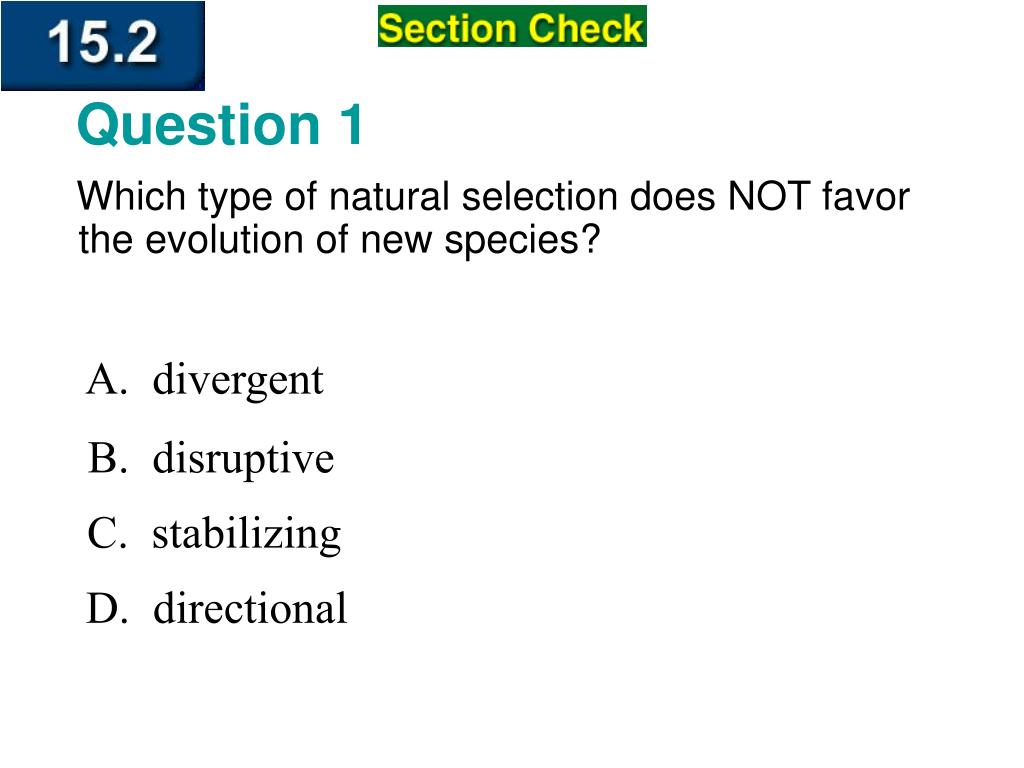 15.2

Section Check

Question 1

Which type of natural selection does NOT favor the evolution of new species?

A. divergent

B. disruptive

C. stabilizing

D. directional